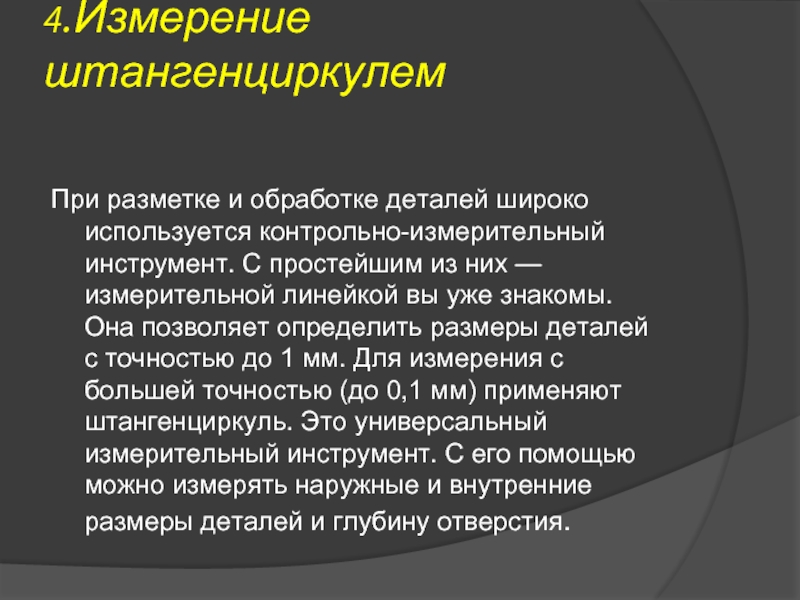 4.Измерение штангенциркулем

При разметке и обработке деталей широко используется контрольно-измерительный инструмент. С простейшим из них — измерительной линейкой вы уже знакомы. Она позволяет определить размеры деталей с точностью до 1 мм. Для измерения с большей точностью (до 0,1 мм) применяют штангенциркуль. Это универсальный измерительный инструмент. С его помощью можно измерять наружные и внутренние размеры деталей и глубину отверстия.